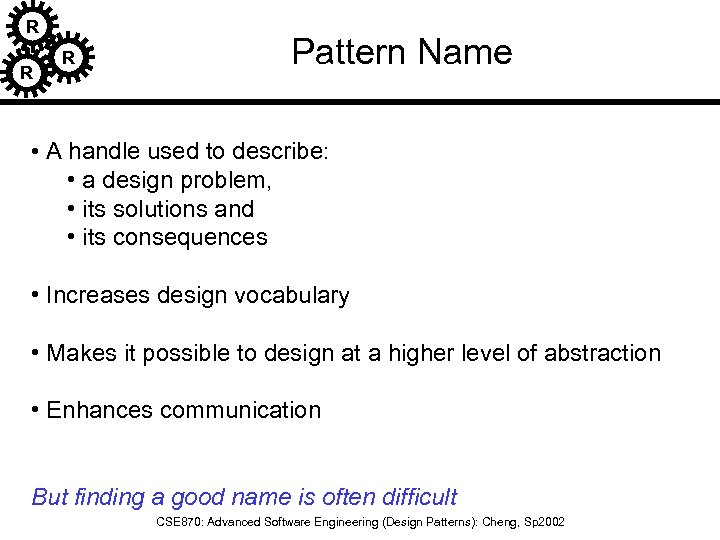 R
R
R

Pattern Name

• A handle used to describe:
• a design problem,
• its solutions and
• its consequences

• Increases design vocabulary

• Makes it possible to design at a higher level of abstraction

• Enhances communication

But finding a good name is often difficult

CSE870: Advanced Software Engineering (Design Patterns): Cheng, Sp2002